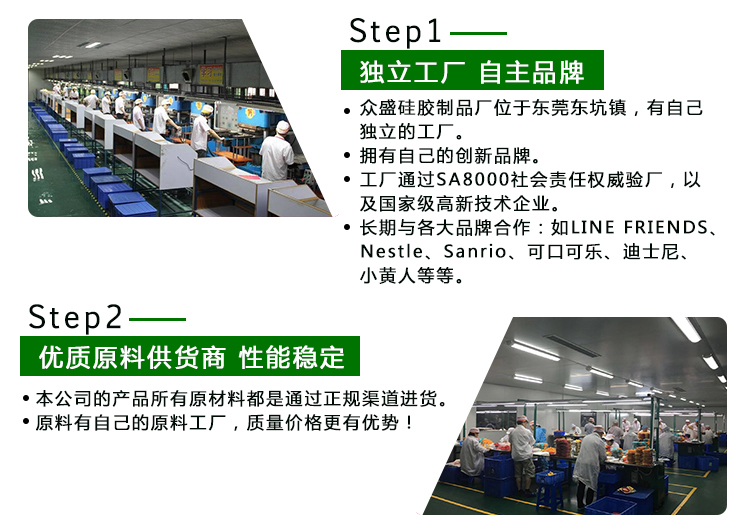 Step1

独立工厂 自主品牌

• 众盛硅胶制品厂位于东莞东坑镇，有自己独立的工厂。
• 拥有自己的创新品牌。
• 工厂通过SA8000社会责任权威验厂，以及国家级高新技术企业。
• 长期与各大品牌合作：如LINE FRIENDS、Nestle、Sanrio、可口可乐、迪士尼、小黄人等等。

Step2

优质原料供货商 性能稳定

• 本公司的产品所有原材料都是通过正规渠道进货。
• 原料有自己的原料工厂，质量价格更有优势！